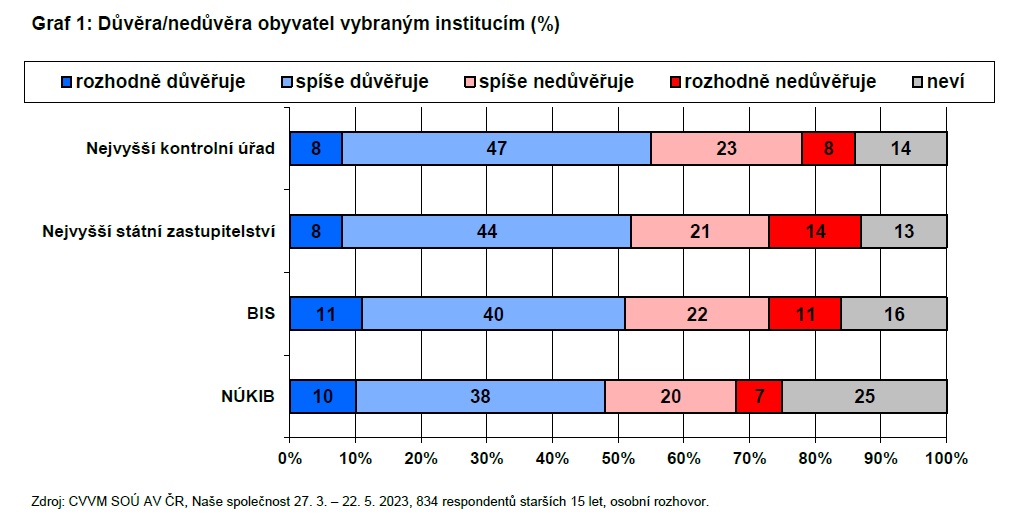 Graf 1: Důvěra/nedůvěra obyvatel vybraným institucím (%)

rozhodně důvěřuje spíše důvěřuje spíše nedůvěřuje rozhodně nedůvěřuje neví

Nejvyšší kontrolní úřad 8 47 23 8 14

Nejvyšší státní zastupitelství 8 44 21 14 13

BIS 11 40 22 11 16

NÚKIB 10 38 20 7 25

0% 10% 20% 30% 40% 50% 60% 70% 80% 90% 100%

Zdroj: CVVM SOÚ AV ČR, Naše společnost 27. 3. – 22. 5. 2023, 834 respondentů starších 15 let, osobní rozhovor.